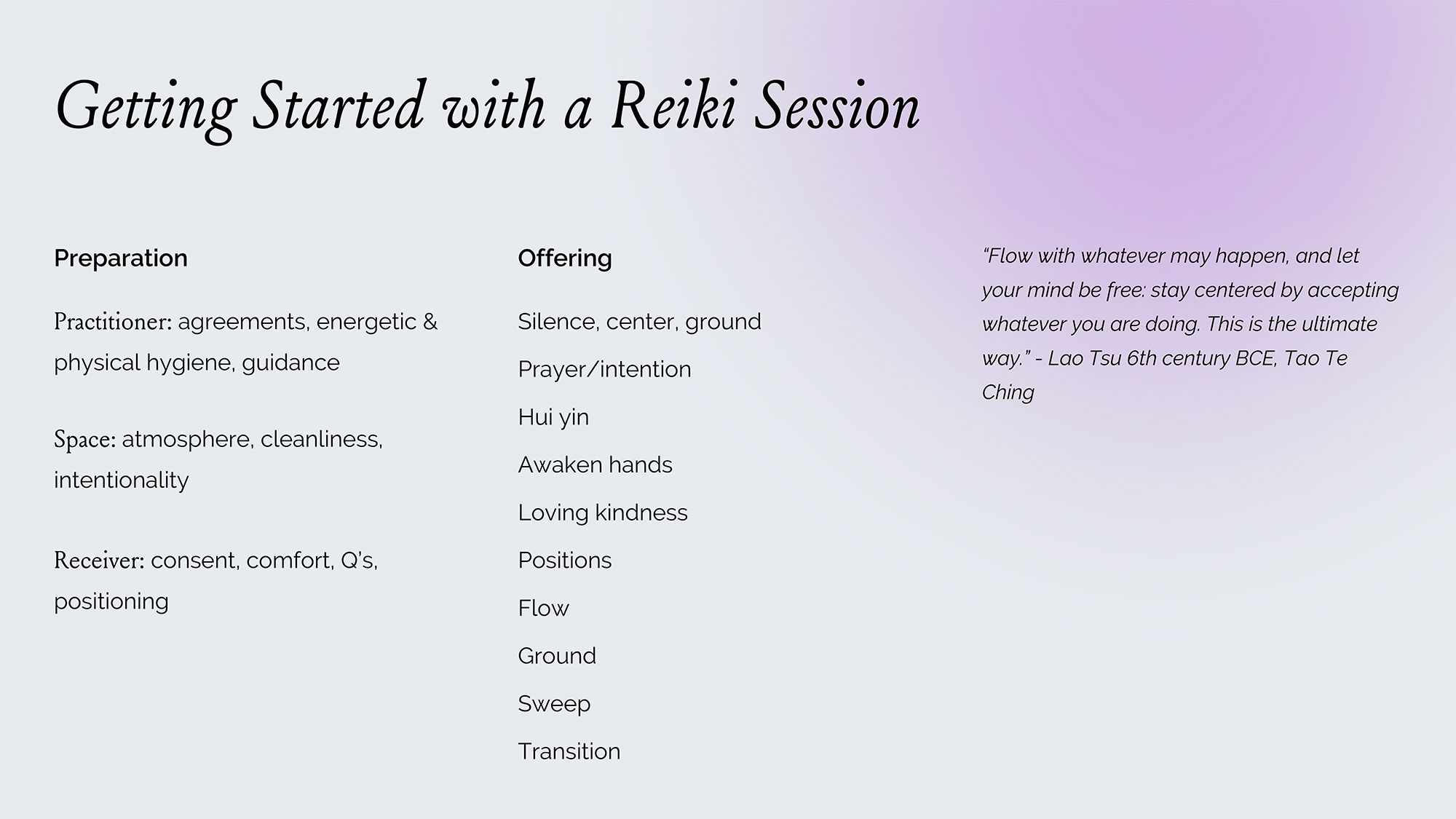 Getting Started with a Reiki Session

Preparation

Practitioner: agreements, energetic & physical hygiene, guidance

Space: atmosphere, cleanliness, intentionality

Receiver: consent, comfort, Q's, positioning

Offering

Silence, center, ground

Prayer/intention

Hui yin

Awaken hands

Loving kindness

Positions

Flow

Ground

Sweep

Transition

"Flow with whatever may happen, and let your mind be free: stay centered by accepting whatever you are doing. This is the ultimate way." - Lao Tsu 6th century BCE, Tao Te Ching